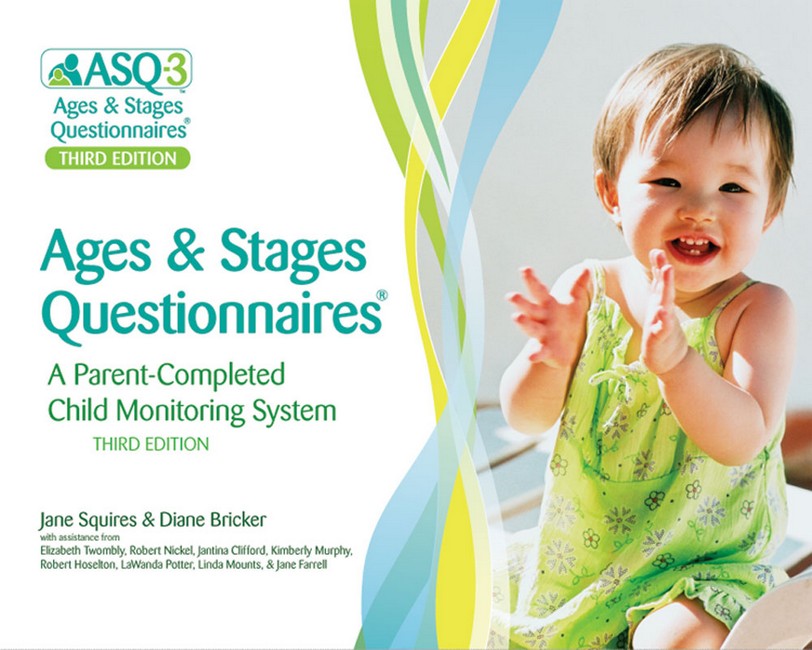 ASQ-3™
Ages & Stages Questionnaires®
THIRD EDITION

Ages & Stages Questionnaires®

A Parent-Completed Child Monitoring System
THIRD EDITION

Jane Squires & Diane Bricker
with assistance from
Elizabeth Twombly, Robert Nickel, Jantina Clifford, Kimberly Murphy, Robert Hoselton, LaWanda Potter, Linda Mounts, & Jane Farrell